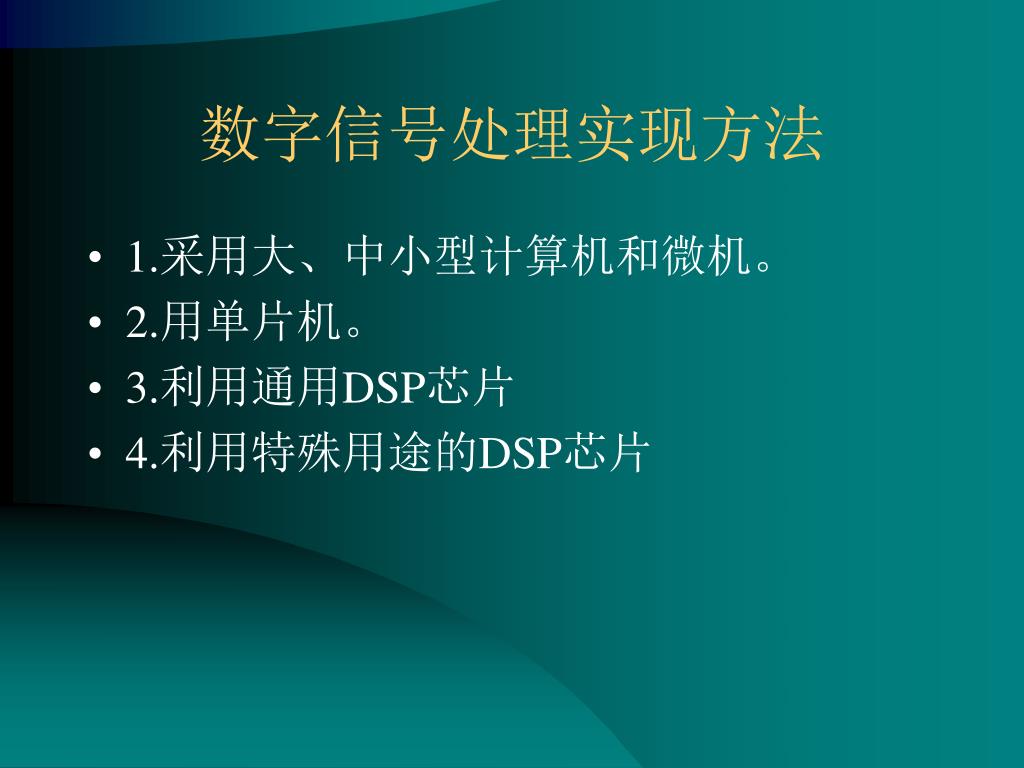 数字信号处理实现方法

• 1.采用大、中小型计算机和微机。
• 2.用单片机。
• 3.利用通用DSP芯片
• 4.利用特殊用途的DSP芯片